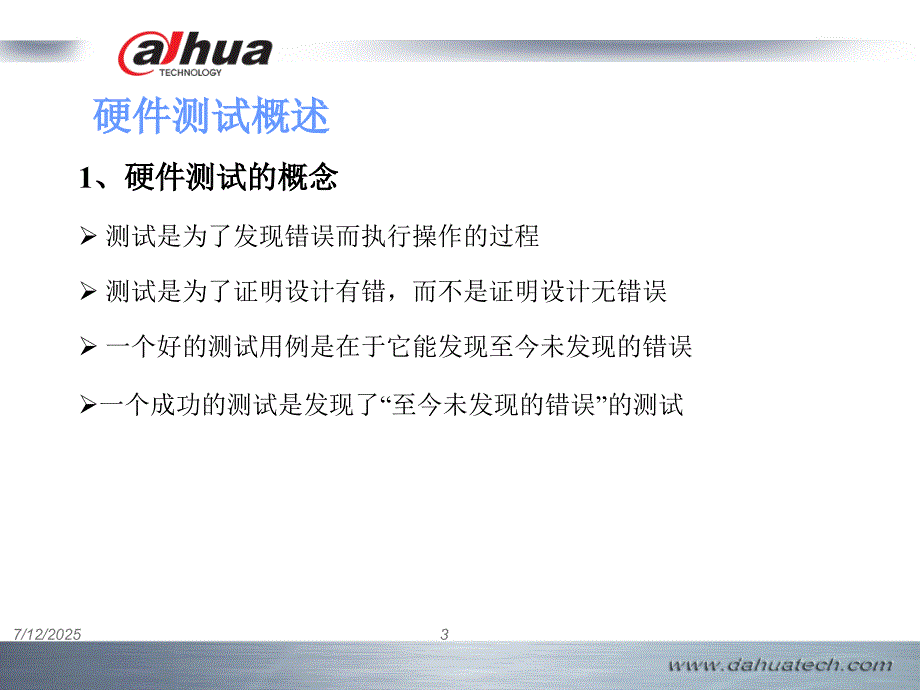 alhua
TECHNOLOGY

硬件测试概述

1、硬件测试的概念

➢ 测试是为了发现错误而执行操作的过程

➢ 测试是为了证明设计有错，而不是证明设计无错误

➢ 一个好的测试用例是在于它能发现至今未发现的错误

➢一个成功的测试是发现了“至今未发现的错误”的测试

7/12/2025

3

www.dahuatech.com